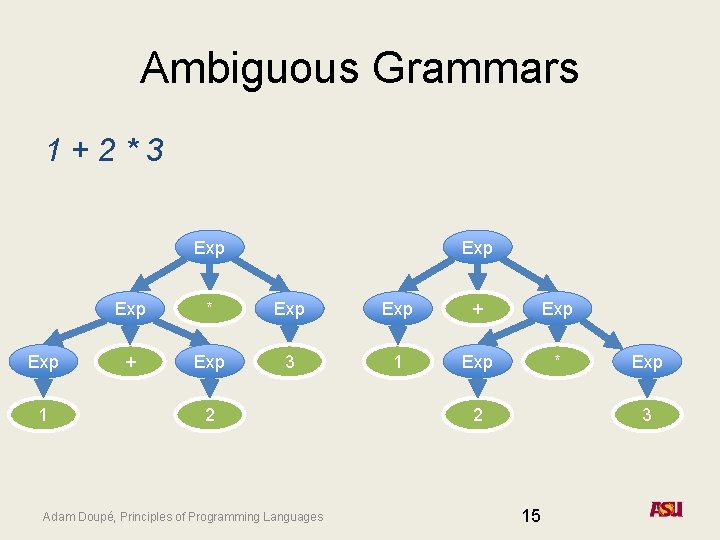 Ambiguous Grammars

1 + 2 * 3

Exp

Exp * Exp

Exp + Exp 3

1 2

Exp

Exp + Exp

1 Exp * Exp

2 3

Adam Doupé, Principles of Programming Languages

15

ASU